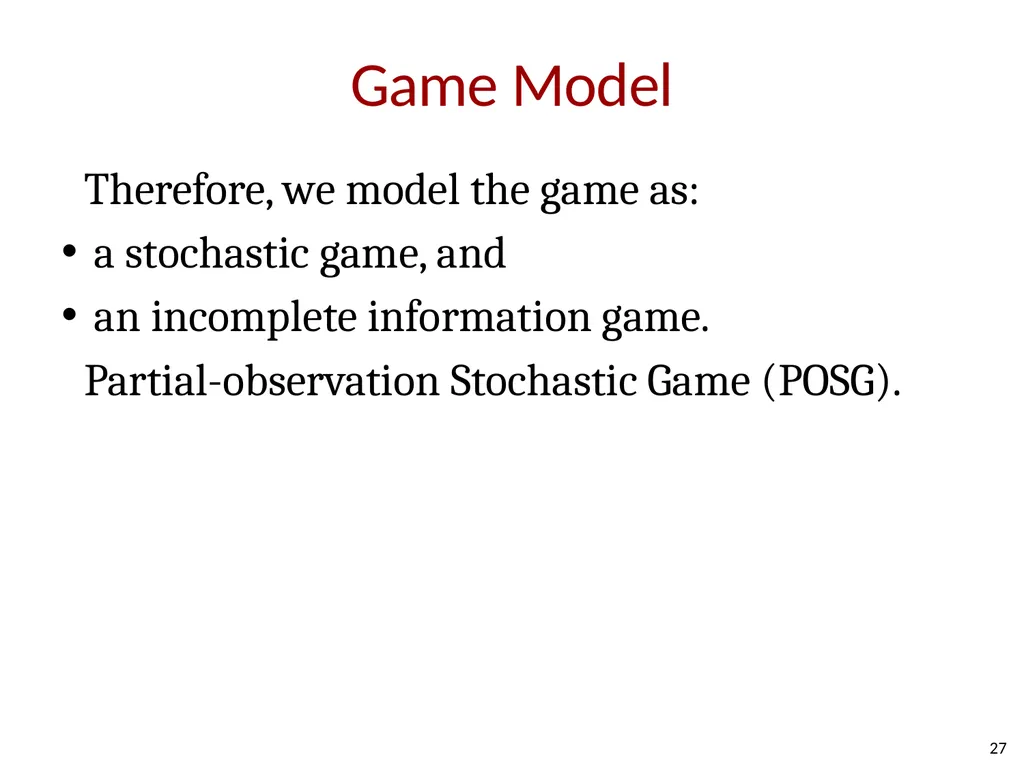 Game Model

Therefore, we model the game as:

• a stochastic game, and
• an incomplete information game.

Partial-observation Stochastic Game (POSG).

27